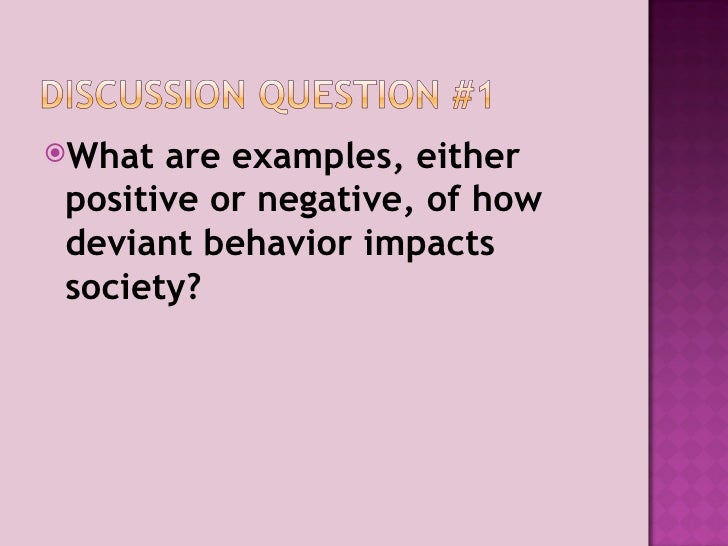 DISCUSSION QUESTION #1

What are examples, either positive or negative, of how deviant behavior impacts society?